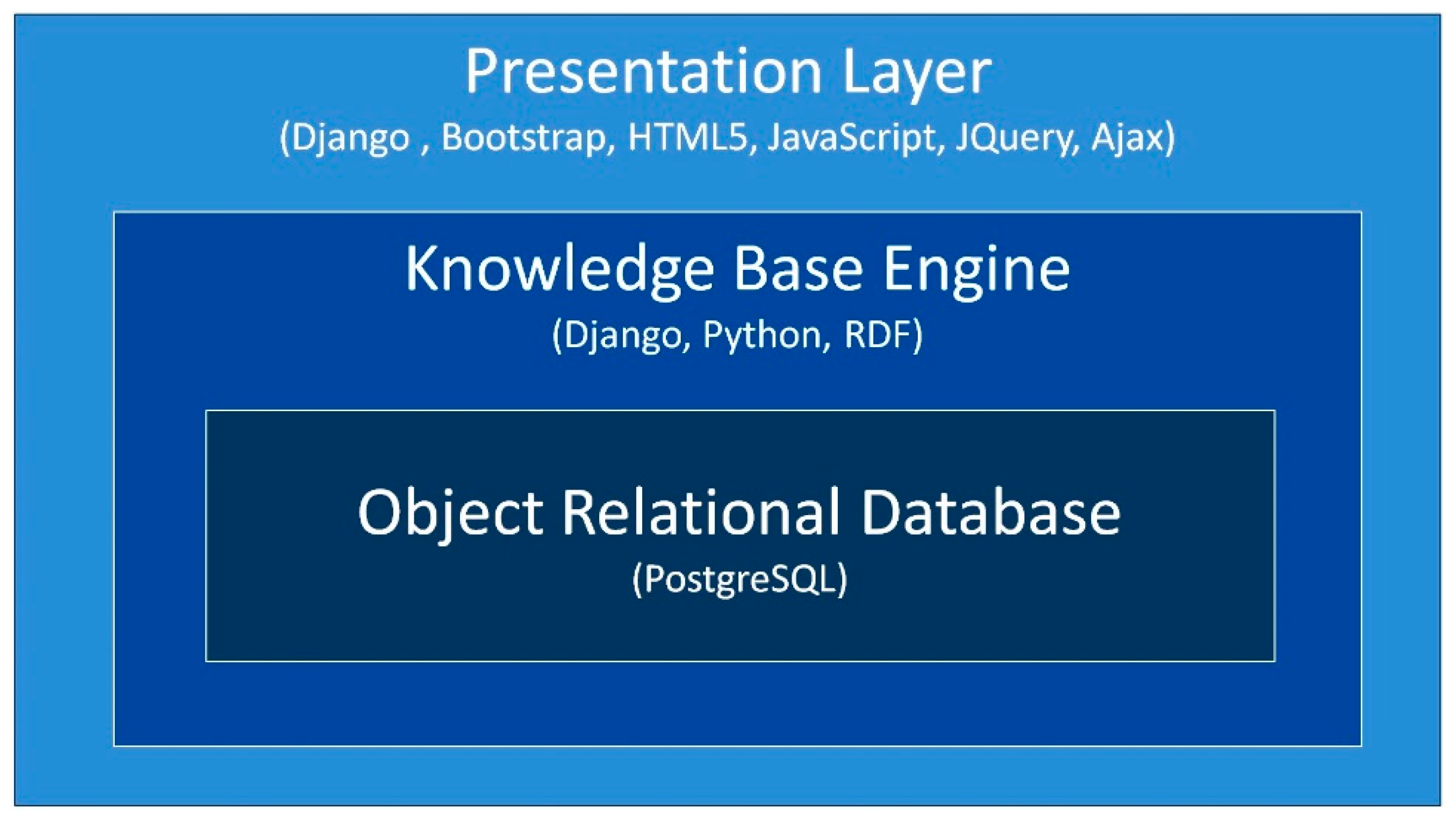 Presentation Layer
(Django , Bootstrap, HTML5, JavaScript, JQuery, Ajax)

Knowledge Base Engine
(Django, Python, RDF)

Object Relational Database
(PostgreSQL)